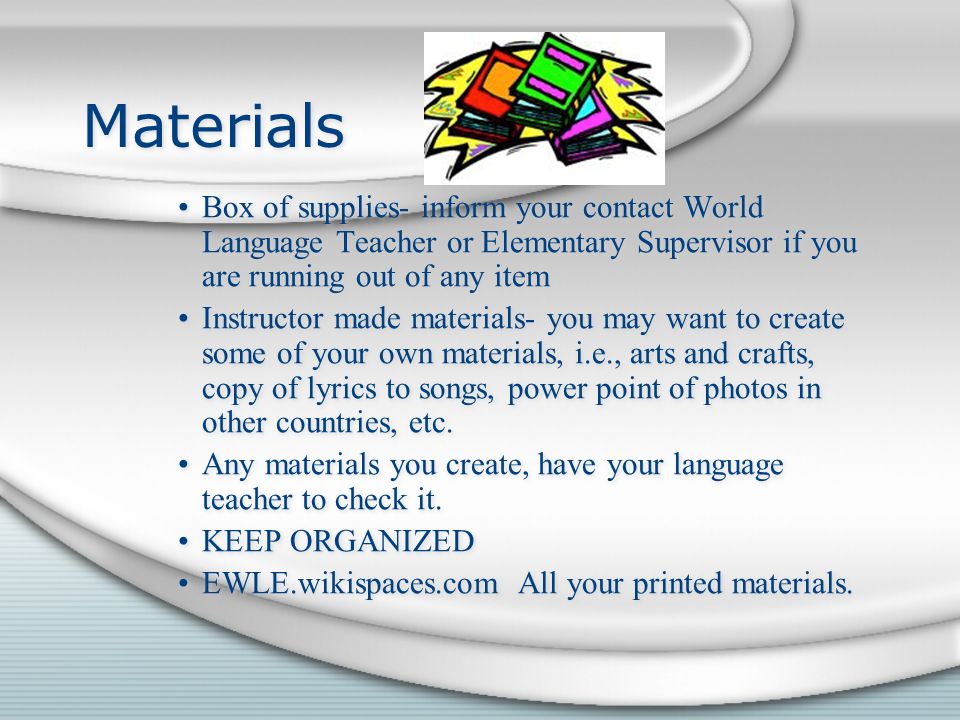 Materials

• Box of supplies- inform your contact World Language Teacher or Elementary Supervisor if you are running out of any item
• Instructor made materials- you may want to create some of your own materials, i.e., arts and crafts, copy of lyrics to songs, power point of photos in other countries, etc.
• Any materials you create, have your language teacher to check it.
• KEEP ORGANIZED
• EWLE.wikispaces.com All your printed materials.